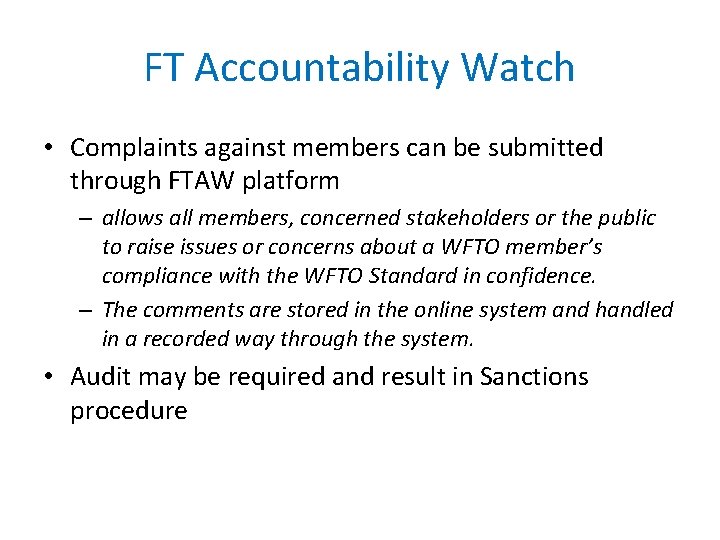 FT Accountability Watch

• Complaints against members can be submitted through FTAW platform

– allows all members, concerned stakeholders or the public to raise issues or concerns about a WFTO member's compliance with the WFTO Standard in confidence.

– The comments are stored in the online system and handled in a recorded way through the system.

• Audit may be required and result in Sanctions procedure